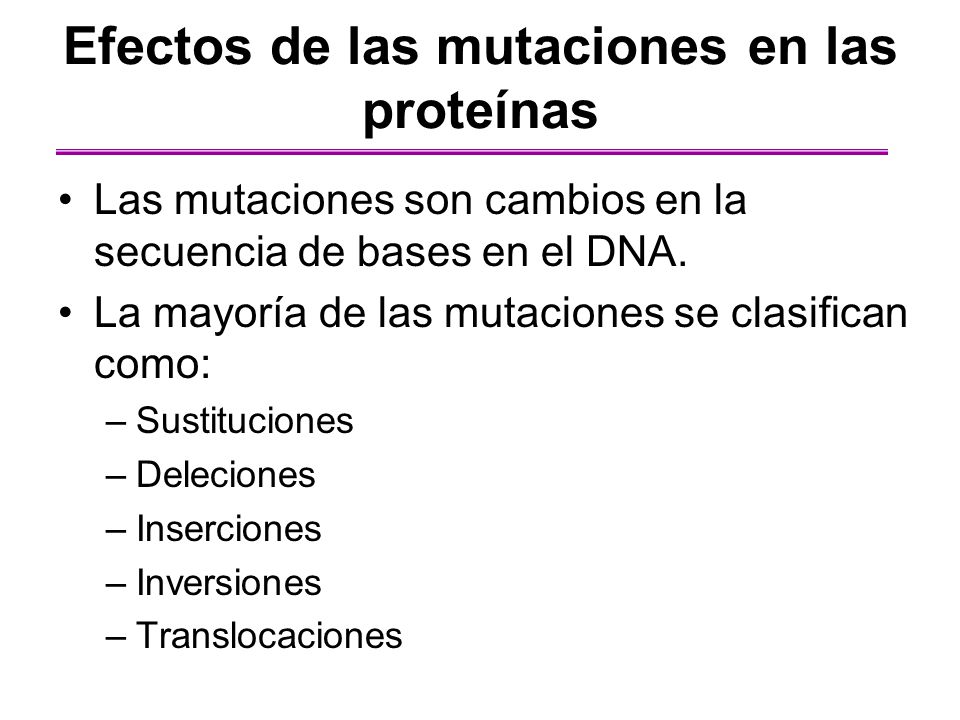 Efectos de las mutaciones en las proteínas

• Las mutaciones son cambios en la secuencia de bases en el DNA.
• La mayoría de las mutaciones se clasifican como:
– Sustituciones
– Deleciones
– Inserciones
– Inversiones
– Translocaciones